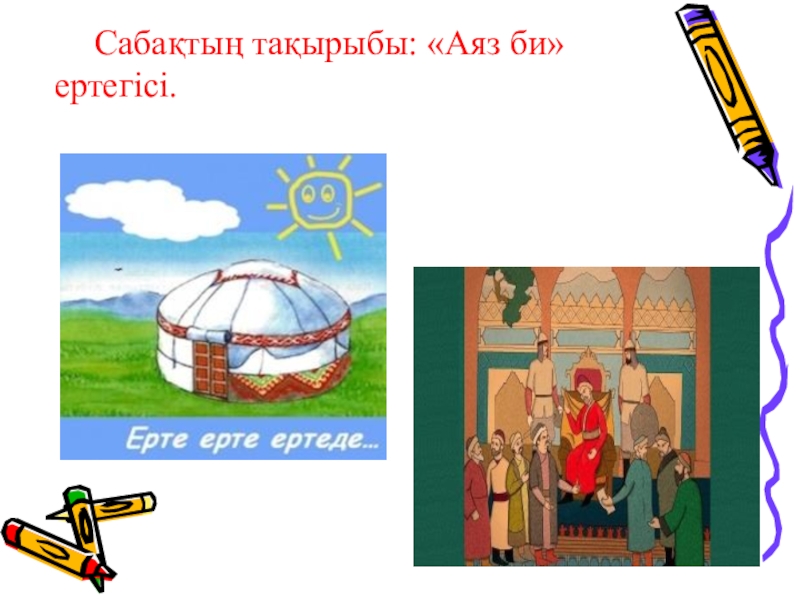 Сабақтың тақырыбы: «Аяз би» ертегісі.

Ерте ерте ертеде...